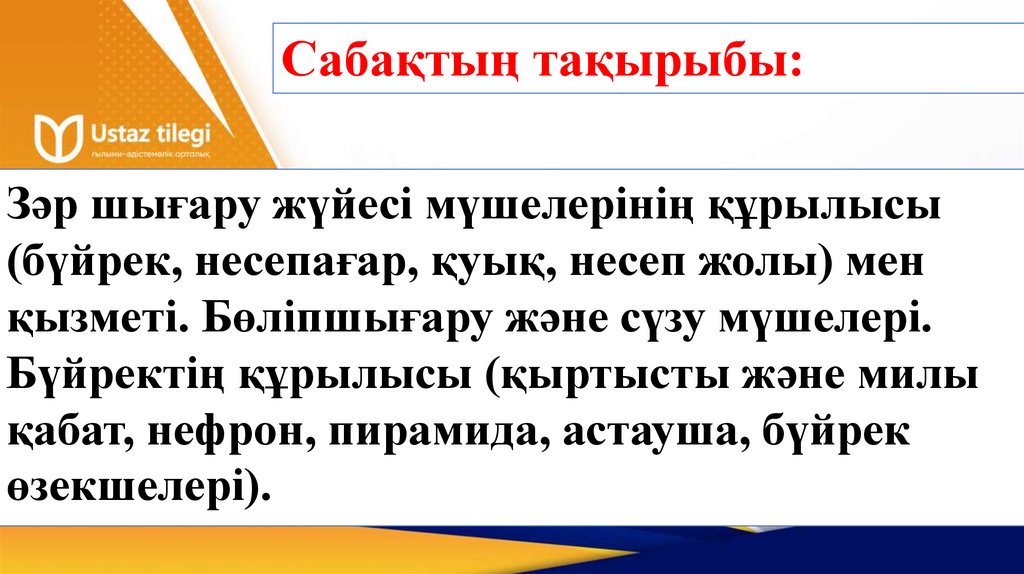 Ustaz tilegi
ғылыми-әдістемелік орталық

Сабақтың тақырыбы:

Зәр шығару жүйесі мүшелерінің құрылысы (бүйрек, несепағар, қуық, несеп жолы) мен қызметі. Бөліпшығару және сүзу мүшелері. Бүйректің құрылысы (қыртысты және милы қабат, нефрон, пирамида, астауша, бүйрек өзекшелері).